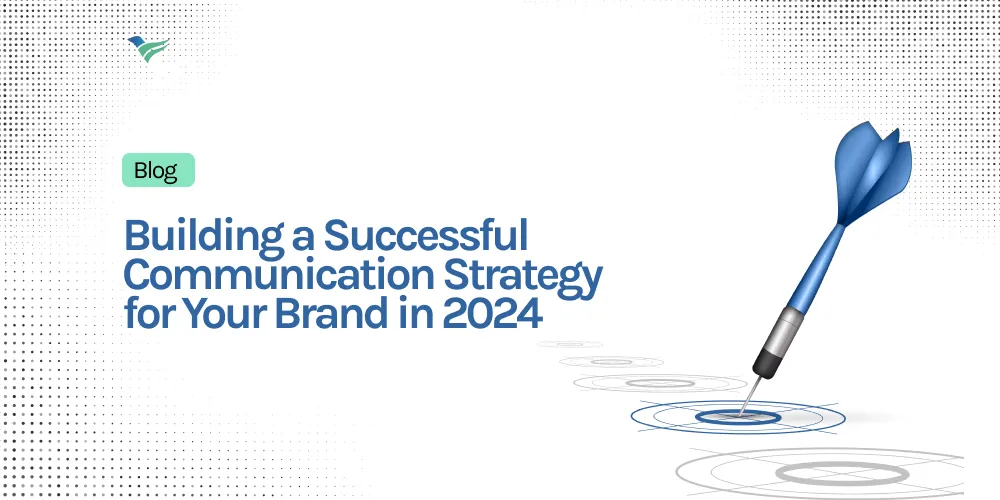 Blog

Building a Successful Communication Strategy for Your Brand in 2024